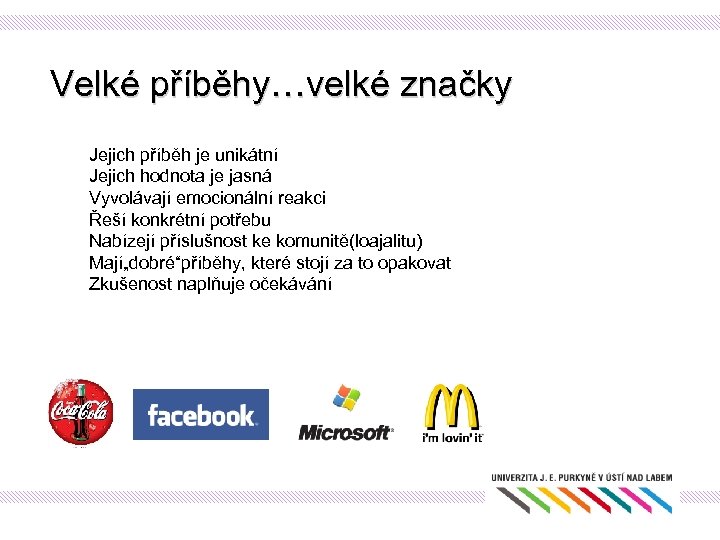 Velké příběhy…velké značky

Jejich příběh je unikátní
Jejich hodnota je jasná
Vyvolávají emocionální reakci
Řeší konkrétní potřebu
Nabízejí příslušnost ke komunitě(loajalitu)
Mají„dobré“příběhy, které stojí za to opakovat
Zkušenost naplňuje očekávání

Coca-Cola

facebook

Microsoft

i'm lovin' it

UNIVERZITA J. E. PURKYNĚ V ÚSTÍ NAD LABEM